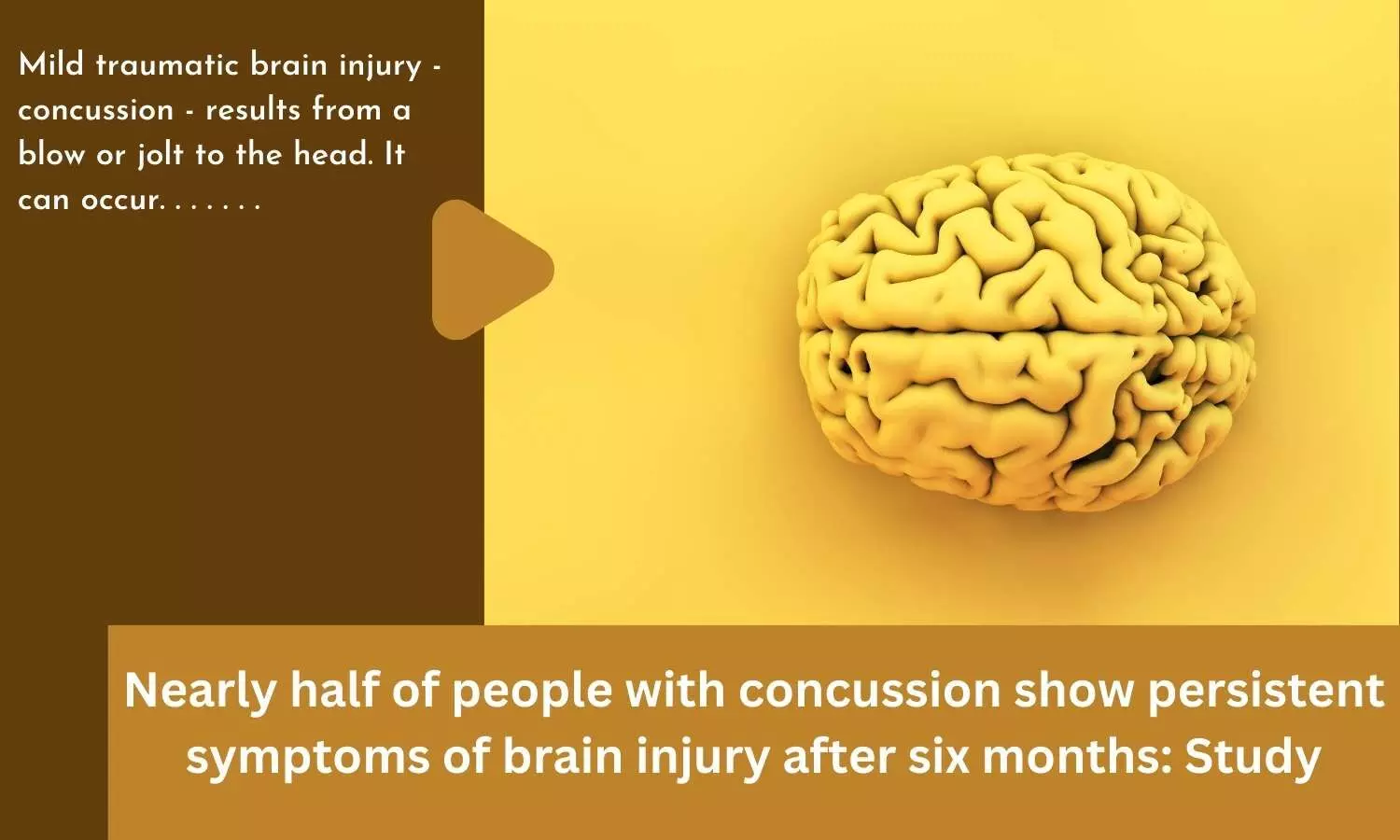 Mild traumatic brain injury - concussion - results from a blow or jolt to the head. It can occur. . . . . . .

Nearly half of people with concussion show persistent symptoms of brain injury after six months: Study